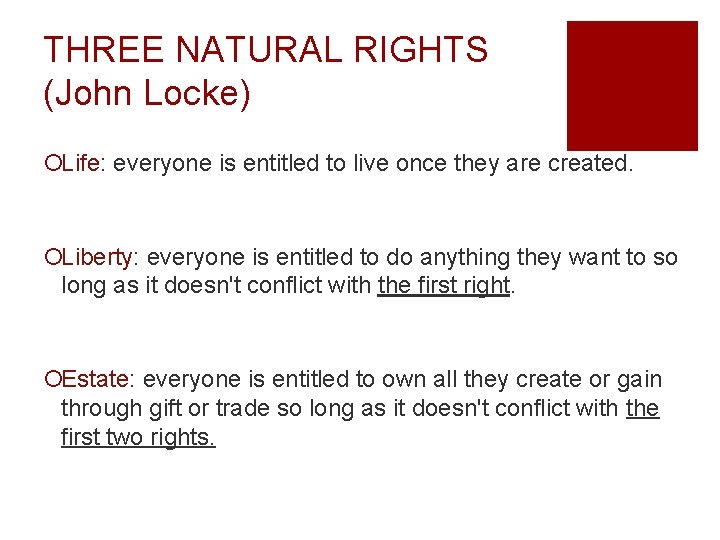 THREE NATURAL RIGHTS
(John Locke)

Life: everyone is entitled to live once they are created.

Liberty: everyone is entitled to do anything they want to so long as it doesn't conflict with the first right.

Estate: everyone is entitled to own all they create or gain through gift or trade so long as it doesn't conflict with the first two rights.